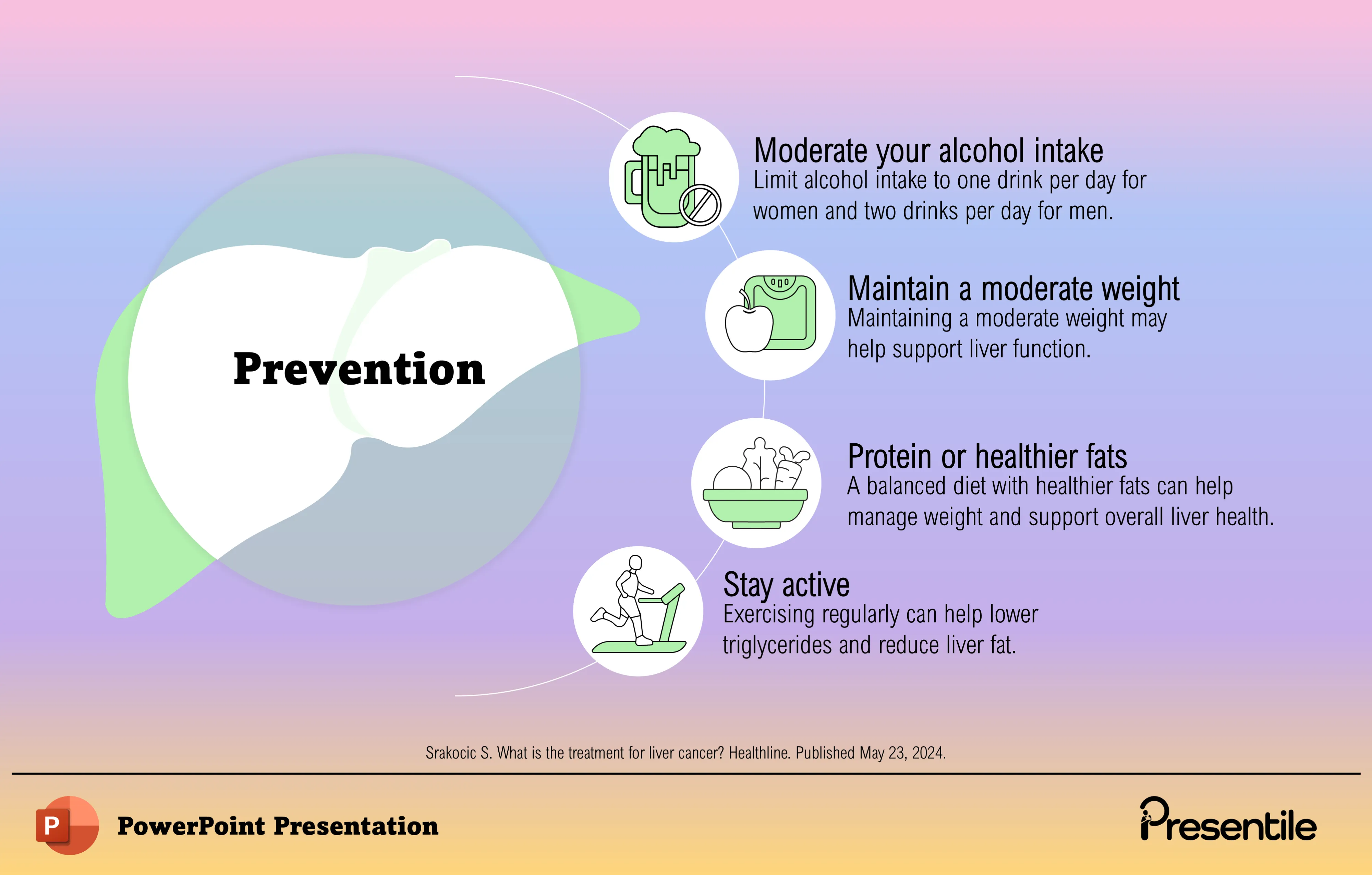 Prevention

Moderate your alcohol intake
Limit alcohol intake to one drink per day for women and two drinks per day for men.

Maintain a moderate weight
Maintaining a moderate weight may help support liver function.

Protein or healthier fats
A balanced diet with healthier fats can help manage weight and support overall liver health.

Stay active
Exercising regularly can help lower triglycerides and reduce liver fat.

Srakocic S. What is the treatment for liver cancer? Healthline. Published May 23, 2024.

P PowerPoint Presentation

Presentile